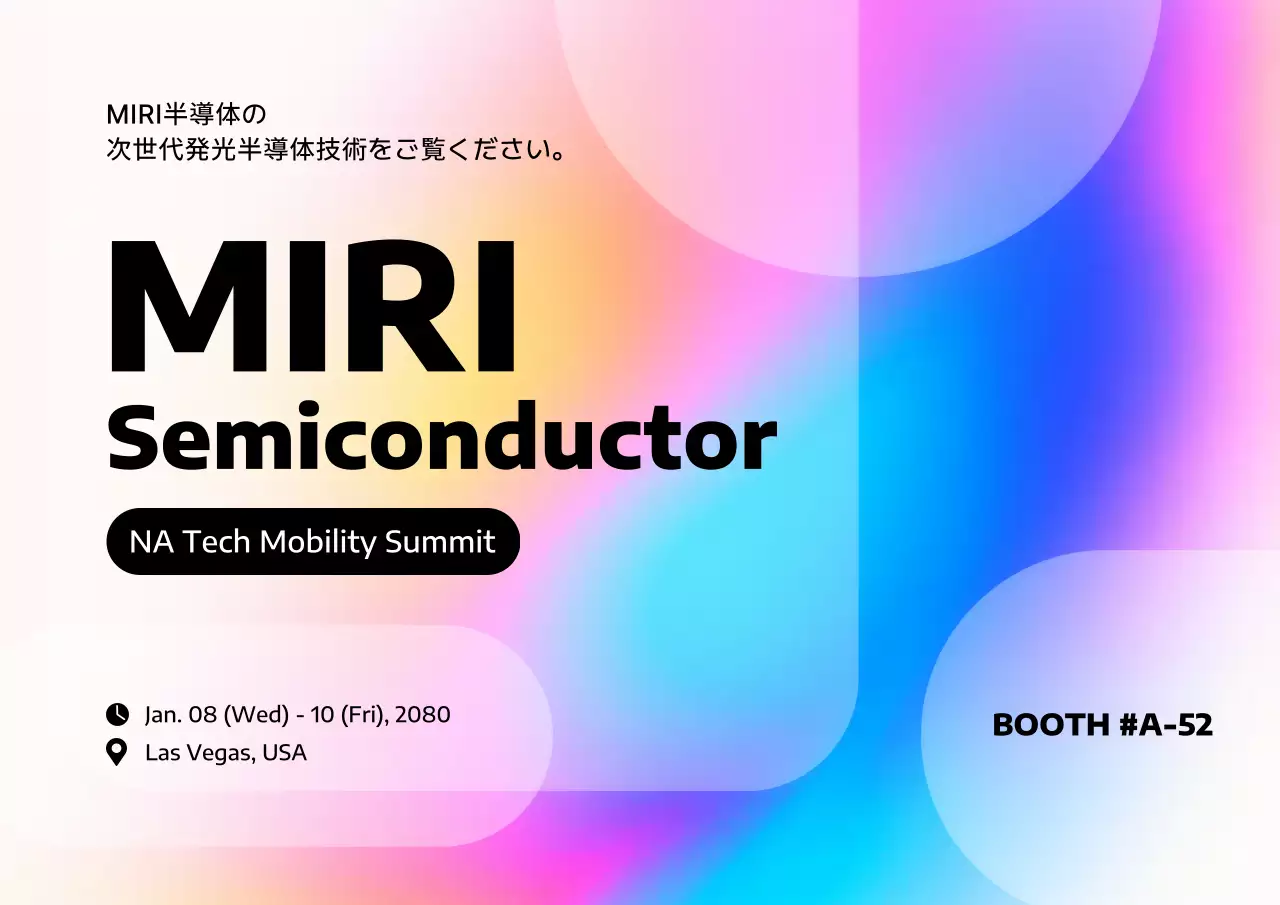 MIRI半導体の
次世代発光半導体技術をご覧ください。

MIRI
Semiconductor

NA Tech Mobility Summit

Jan. 08 (Wed) - 10 (Fri), 2080
Las Vegas, USA

BOOTH #A-52